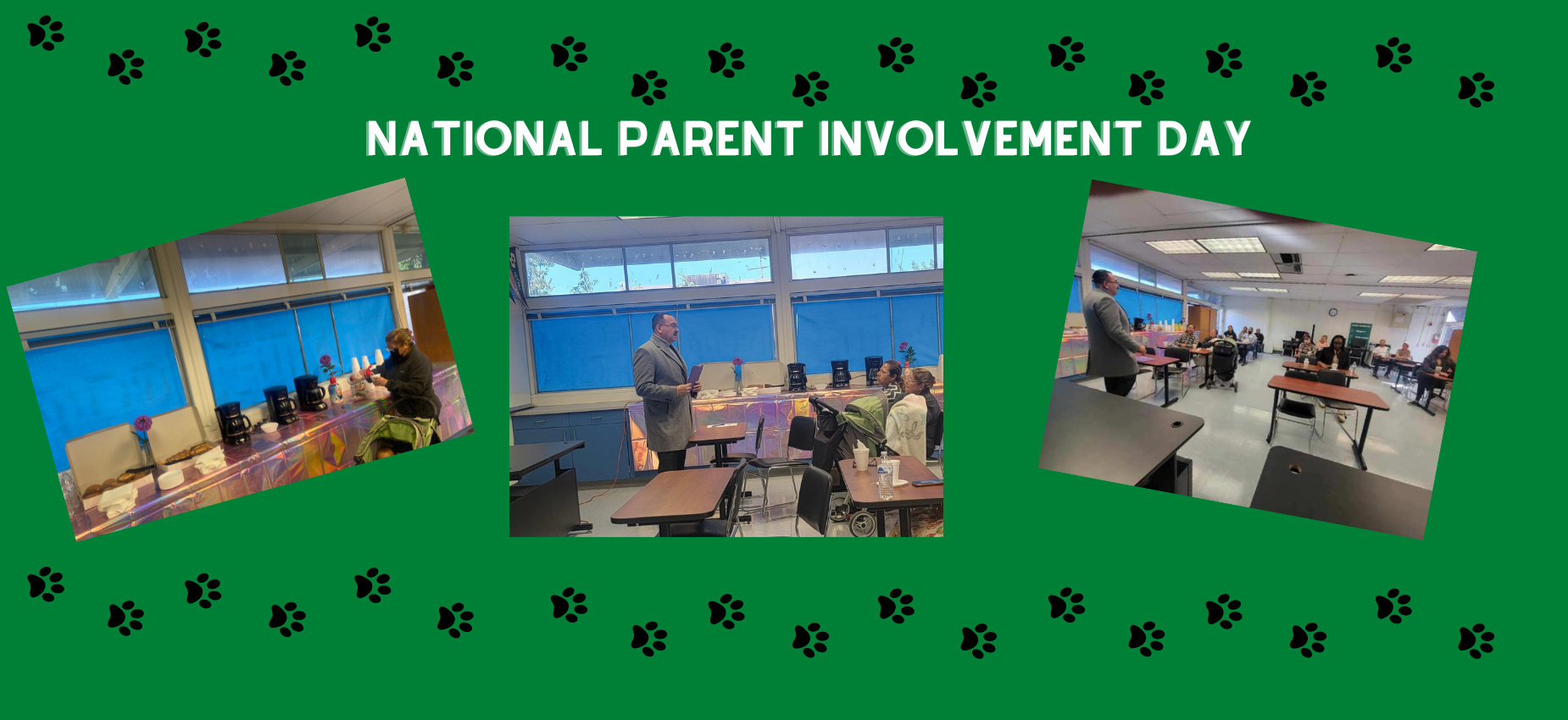 NATIONAL PARENT INVOLVEMENT DAY